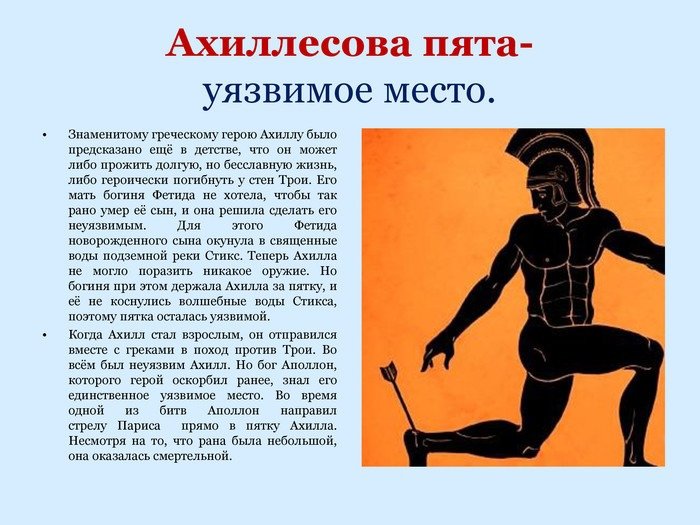 Ахиллесова пята-
уязвимое место.

• Знаменитому греческому герою Ахиллу было предсказано ещё в детстве, что он может либо прожить долгую, но бесславную жизнь, либо героически погибнуть у стен Трои. Его мать богиня Фетида не хотела, чтобы так рано умер её сын, и она решила сделать его неуязвимым. Для этого Фетида новорожденного сына окунула в священные воды подземной реки Стикс. Теперь Ахилла не могло поразить никакое оружие. Но богиня при этом держала Ахилла за пятку, и её не коснулись волшебные воды Стикса, поэтому пятка осталась уязвимой.

• Когда Ахилл стал взрослым, он отправился вместе с греками в поход против Трои. Во всём был неуязвим Ахилл. Но бог Аполлон, которого герой оскорбил ранее, знал его единственное уязвимое место. Во время одной из битв Аполлон направил стрелу Париса прямо в пятку Ахилла. Несмотря на то, что рана была небольшой, она оказалась смертельной.